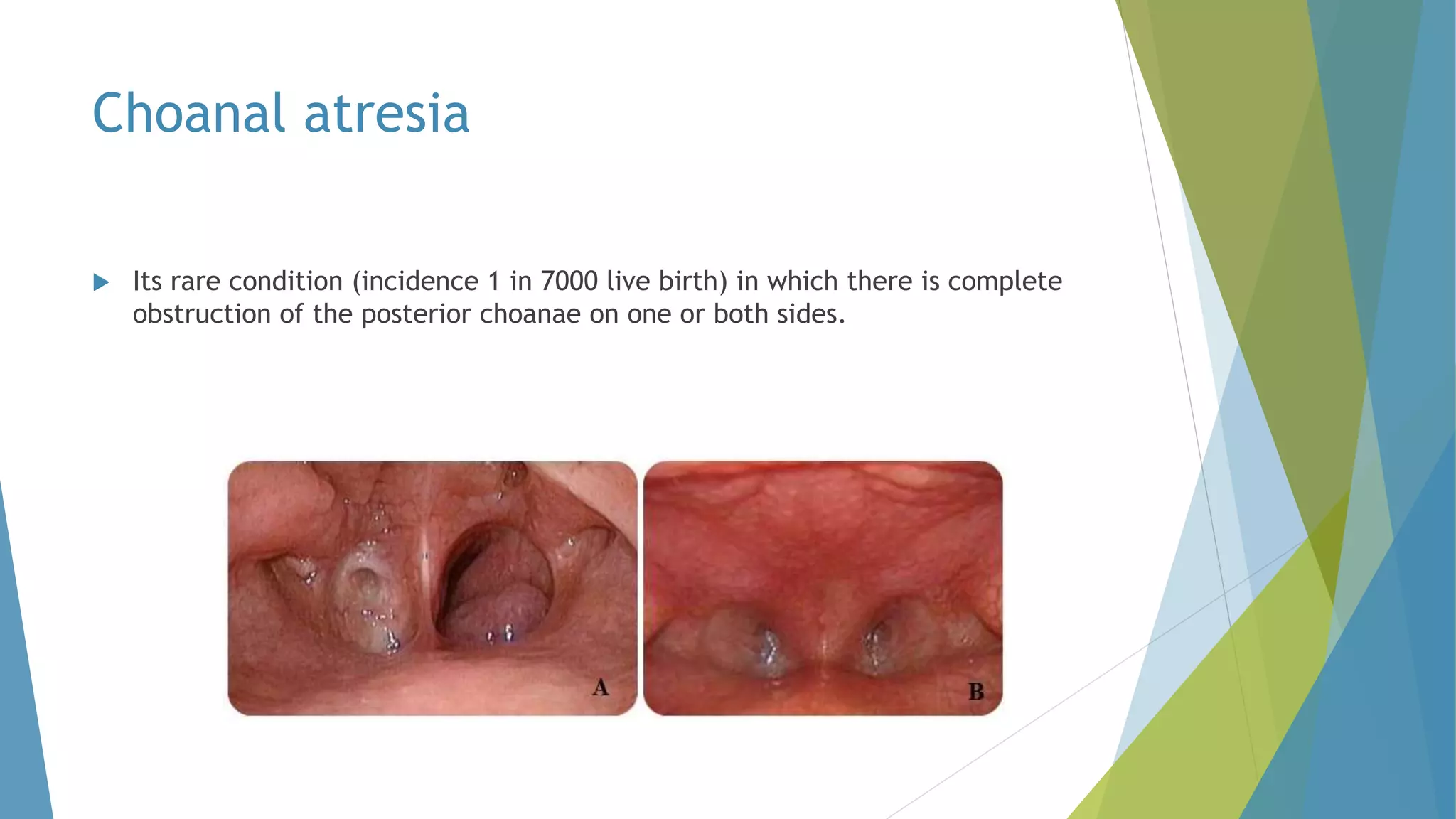 Choanal atresia

Its rare condition (incidence 1 in 7000 live birth) in which there is complete obstruction of the posterior choanae on one or both sides.

A

B